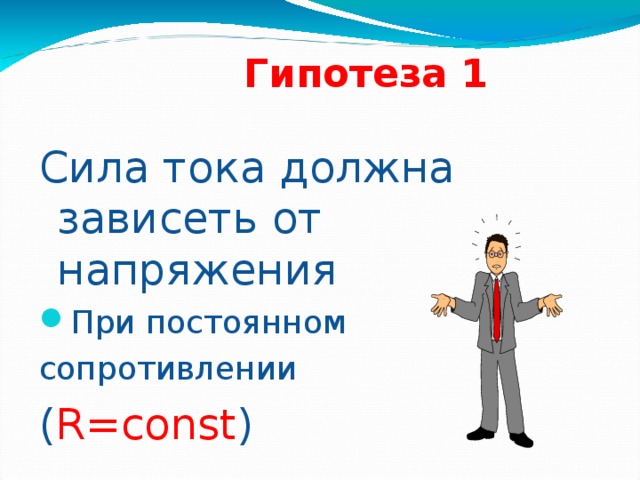 Гипотеза 1

Сила тока должна зависеть от напряжения

При постоянном сопротивлении

($R=const$)